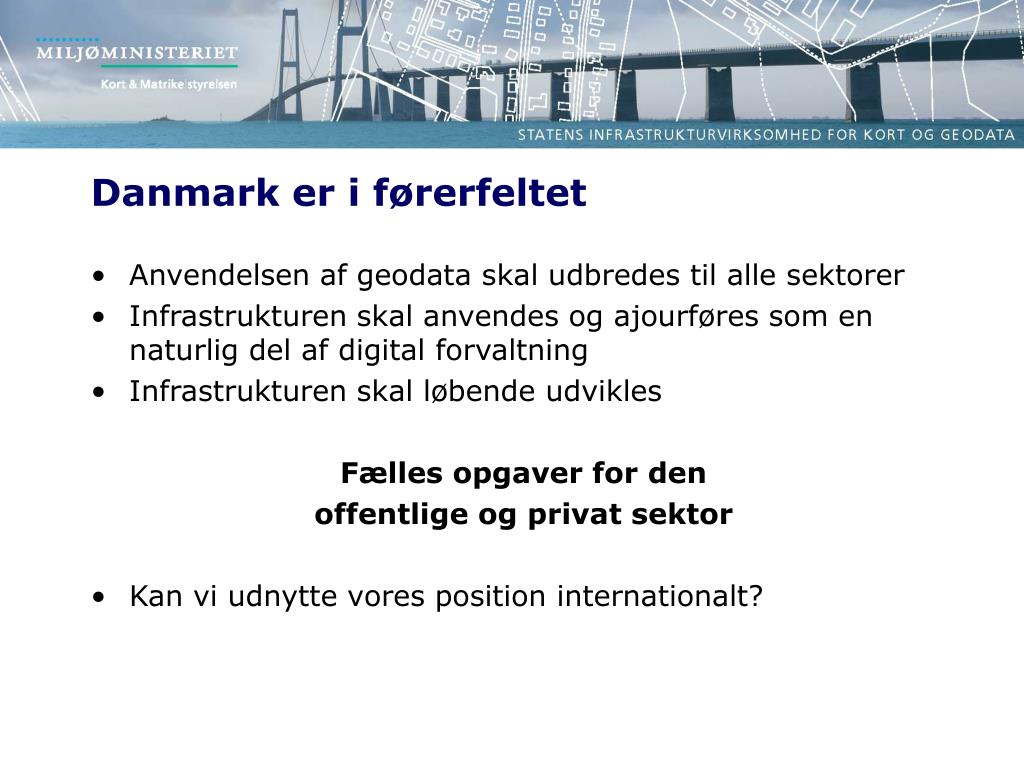 MILJØMINISTERIET
Kort & Matrikelstyrelsen

STATENS INFRASTRUKTURVIRKSOMHED FOR KORT OG GEODATA

Danmark er i førerfeltet

• Anvendelsen af geodata skal udbredes til alle sektorer
• Infrastrukturen skal anvendes og ajourføres som en naturlig del af digital forvaltning
• Infrastrukturen skal løbende udvikles

Fælles opgaver for den offentlige og privat sektor

• Kan vi udnytte vores position internationalt?